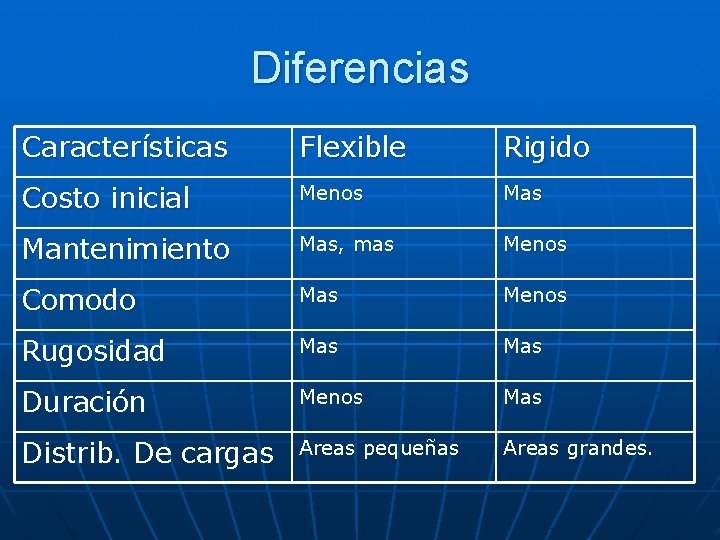 Diferencias

| Características | Flexible | Rigido |
|---|---|---|
| Costo inicial | Menos | Mas |
| Mantenimiento | Mas, mas | Menos |
| Comodo | Mas | Menos |
| Rugosidad | Mas | Mas |
| Duración | Menos | Mas |
| Distrib. De cargas | Areas pequeñas | Areas grandes. |